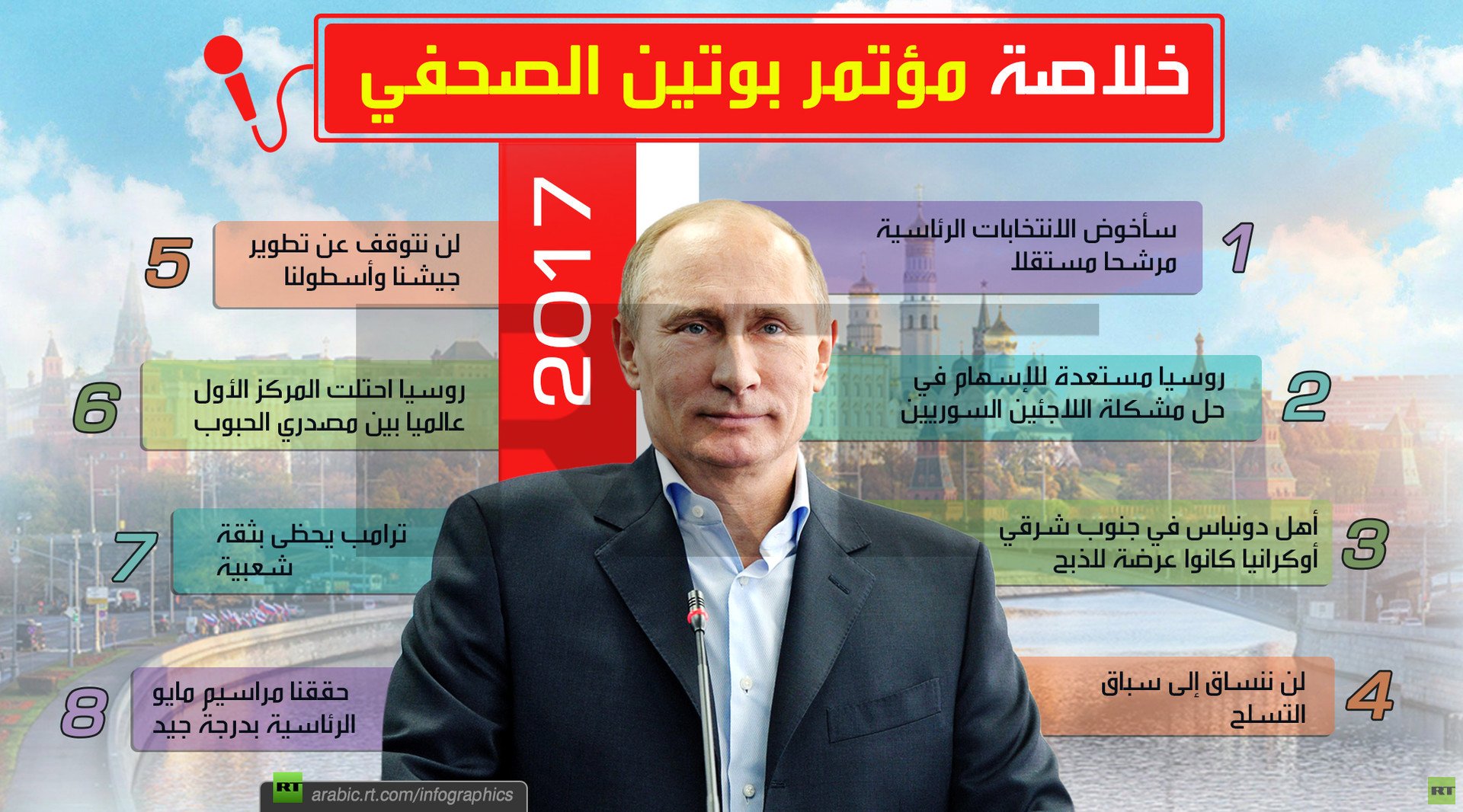 خلاصة مؤتمر بوتين الصحفي

2017

1 سأخوض الانتخابات الرئاسية مرشحا مستقلا

2 روسيا مستعدة للإسهام في حل مشكلة اللاجئين السوريين

3 أهل دونباس في جنوب شرقي أوكرانيا كانوا عرضة للذبح

4 لن ننساق إلى سباق التسلح

5 لن نتوقف عن تطوير جيشنا وأسطولنا

6 روسيا احتلت المركز الأول عالميا بين مصدري الحبوب

7 ترامب يحظى بثقة شعبية

8 حققنا مراسيم مايو الرئاسية بدرجة جيد

RT arabic.rt.com/infographics

RT